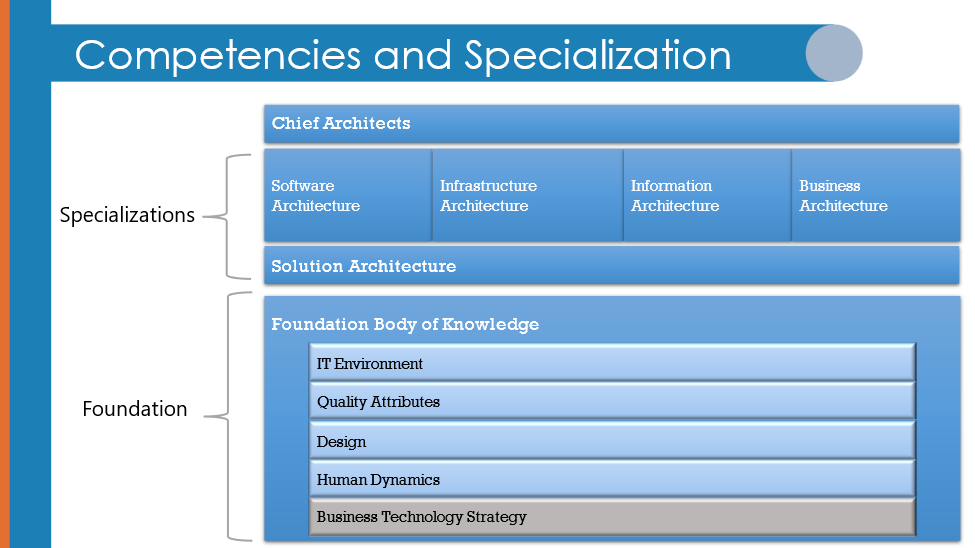 Competencies and Specialization

Specializations

Chief Architects

Software Architecture

Infrastructure Architecture

Information Architecture

Business Architecture

Solution Architecture

Foundation

Foundation Body of Knowledge

IT Environment

Quality Attributes

Design

Human Dynamics

Business Technology Strategy